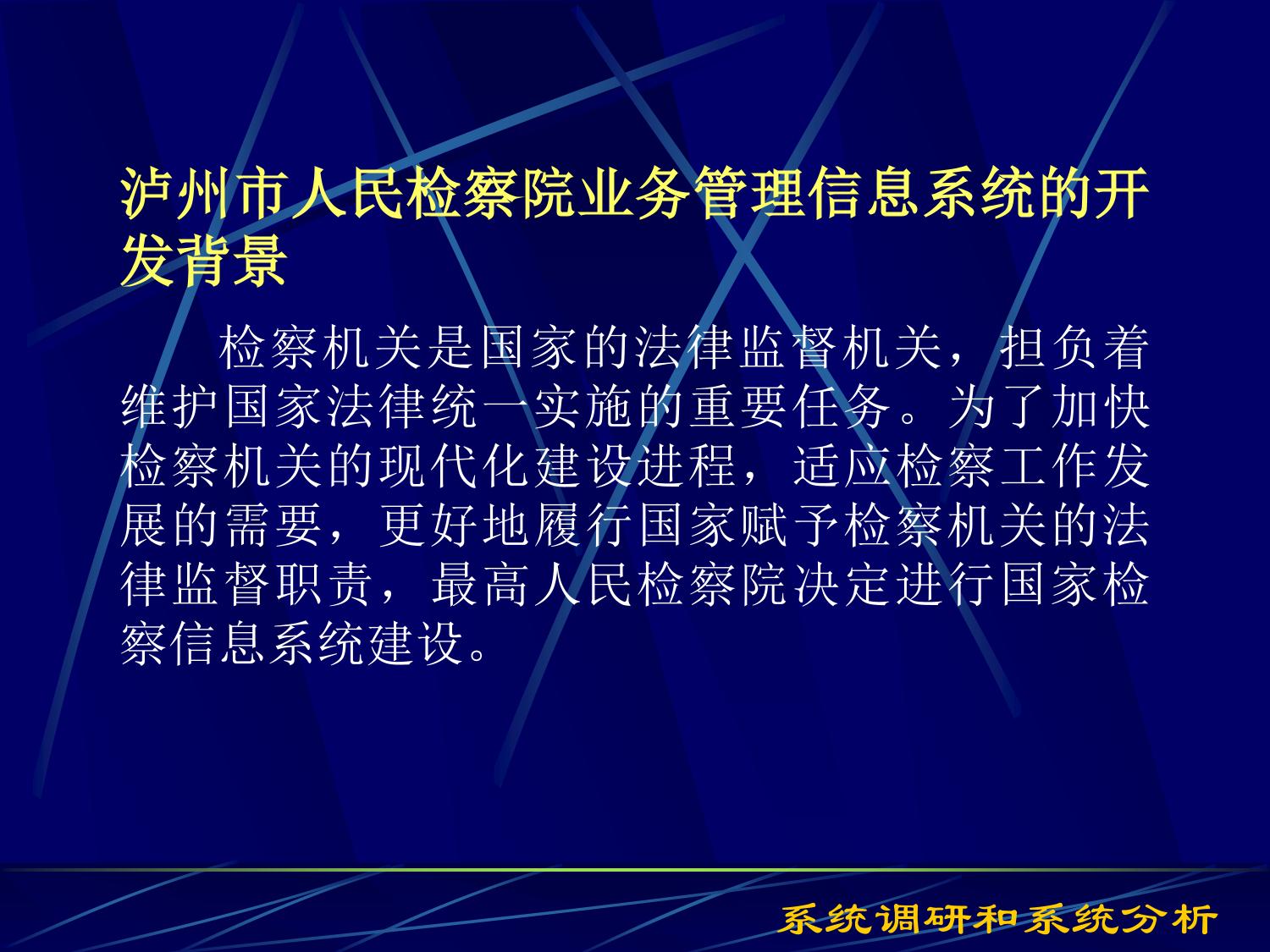 泸州市人民检察院业务管理信息系统的开发背景

检察机关是国家的法律监督机关，担负着维护国家法律统一实施的重要任务。为了加快检察机关的现代化建设进程，适应检察工作发展的需要，更好地履行国家赋予检察机关的法律监督职责，最高人民检察院决定进行国家检察信息系统建设。

系统调研和系统分析